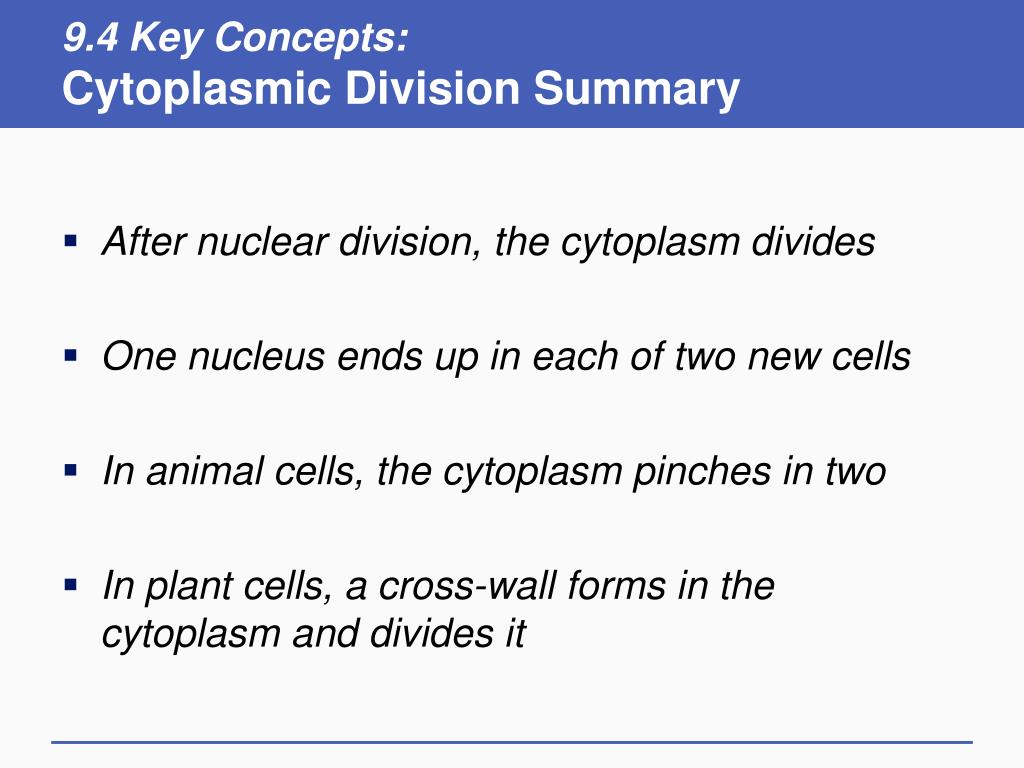 9.4 Key Concepts:
Cytoplasmic Division Summary

▪ After nuclear division, the cytoplasm divides

▪ One nucleus ends up in each of two new cells

▪ In animal cells, the cytoplasm pinches in two

▪ In plant cells, a cross-wall forms in the cytoplasm and divides it